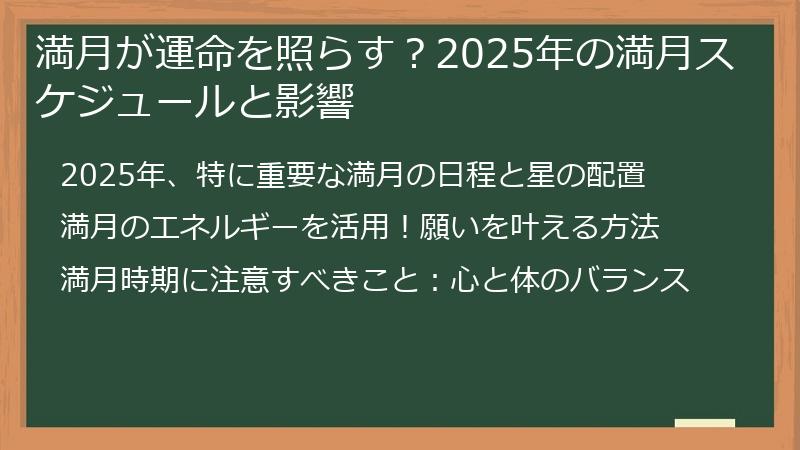 満月が運命を照らす？2025年の満月スケジュールと影響

2025年、特に重要な満月の日程と星の配置

満月のエネルギーを活用！願いを叶える方法

満月時期に注意すべきこと：心と体のバランス